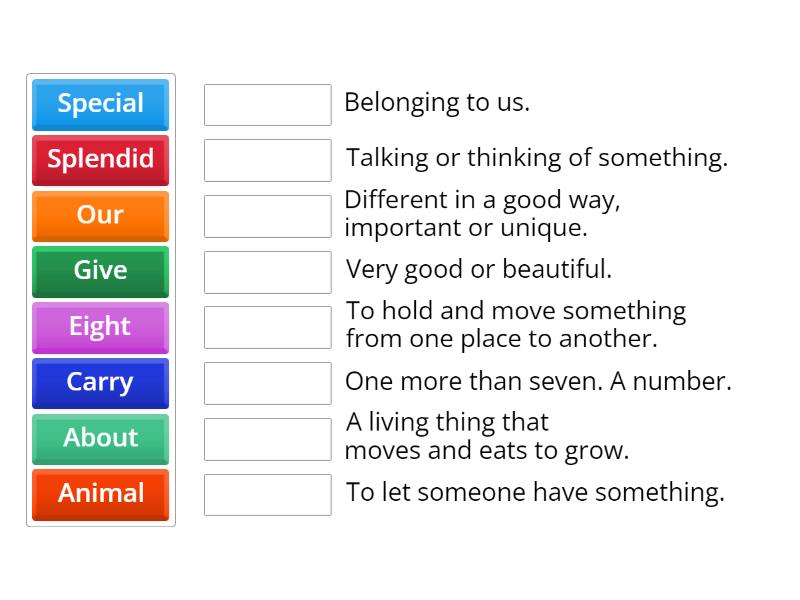 Special
Splendid
Our
Give
Eight
Carry
About
Animal

Belonging to us.
Talking or thinking of something.
Different in a good way, important or unique.
Very good or beautiful.
To hold and move something from one place to another.
One more than seven. A number.
A living thing that moves and eats to grow.
To let someone have something.